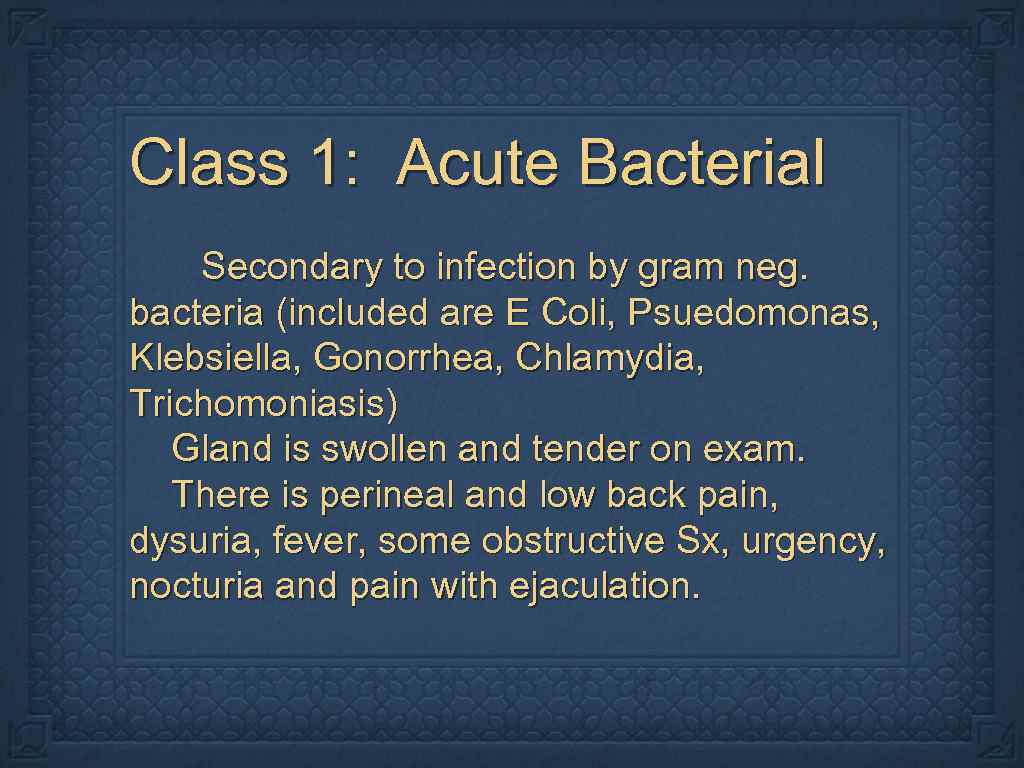 Class 1: Acute Bacterial

Secondary to infection by gram neg. bacteria (included are E Coli, Psuedomonas, Klebsiella, Gonorrhea, Chlamydia, Trichomoniasis)

Gland is swollen and tender on exam.

There is perineal and low back pain, dysuria, fever, some obstructive Sx, urgency, nocturia and pain with ejaculation.